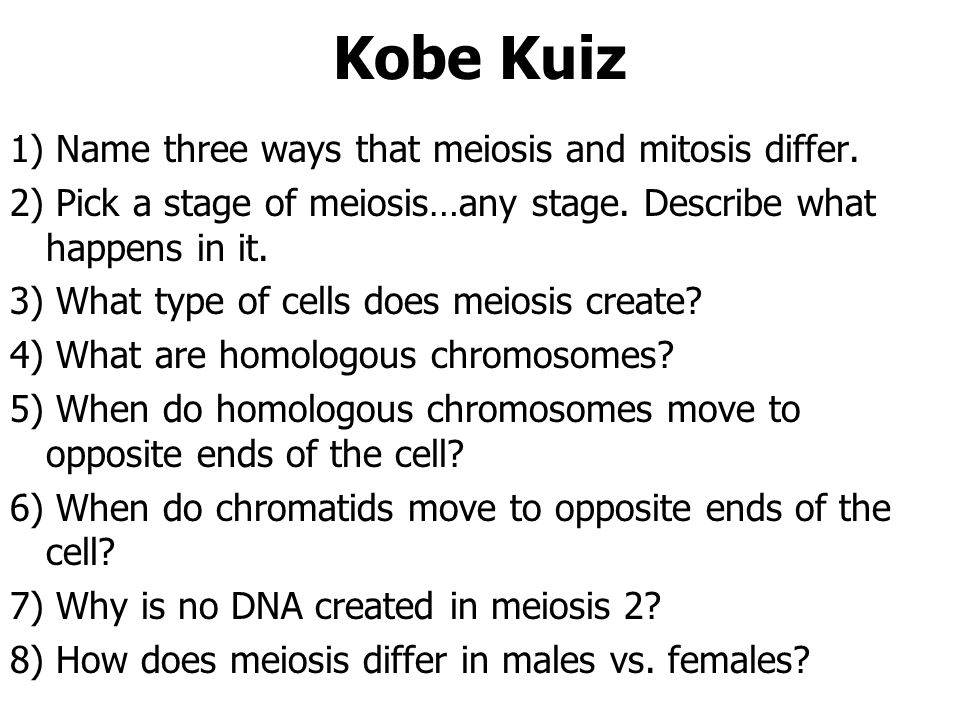 Kobe Kuiz

1) Name three ways that meiosis and mitosis differ.

2) Pick a stage of meiosis…any stage. Describe what happens in it.

3) What type of cells does meiosis create?

4) What are homologous chromosomes?

5) When do homologous chromosomes move to opposite ends of the cell?

6) When do chromatids move to opposite ends of the cell?

7) Why is no DNA created in meiosis 2?

8) How does meiosis differ in males vs. females?